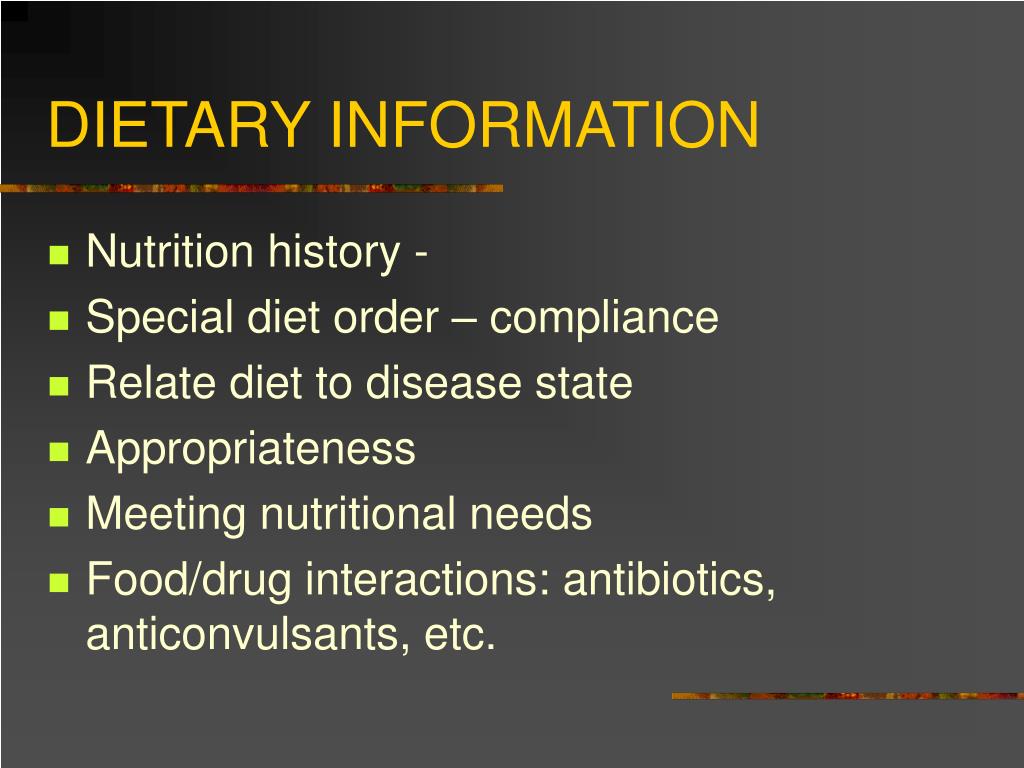 DIETARY INFORMATION

Nutrition history -
Special diet order – compliance
Relate diet to disease state
Appropriateness
Meeting nutritional needs
Food/drug interactions: antibiotics, anticonvulsants, etc.